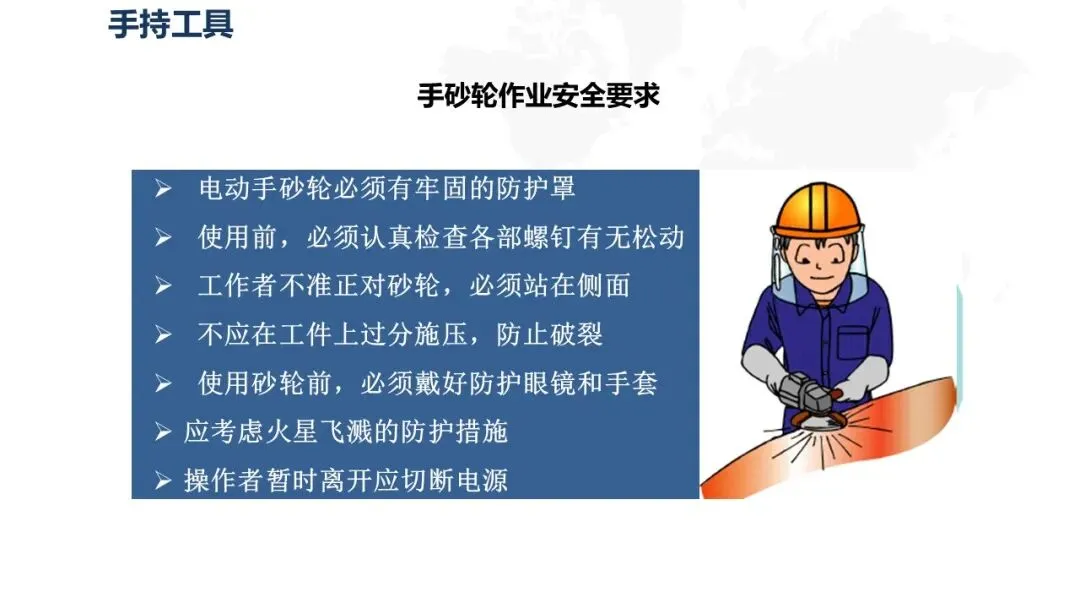 手持工具

手砂轮作业安全要求

➢ 电动手砂轮必须有牢固的防护罩
➢ 使用前，必须认真检查各部螺钉有无松动
➢ 工作者不准正对砂轮，必须站在侧面
➢ 不应在工件上过分施压，防止破裂
➢ 使用砂轮前，必须戴好防护眼镜和手套
➢ 应考虑火星飞溅的防护措施
➢ 操作者暂时离开应切断电源